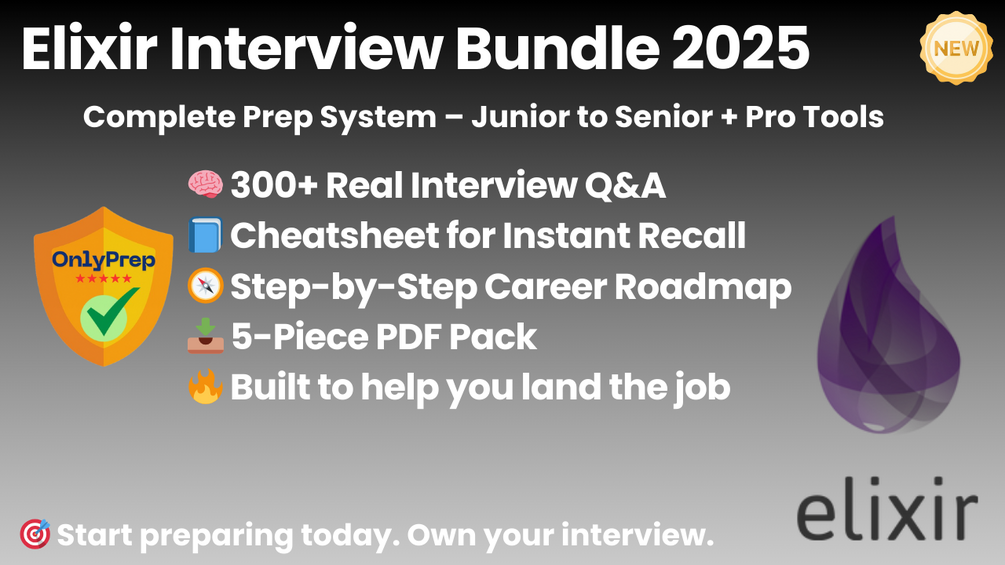 Elixir Interview Bundle 2025

NEW

Complete Prep System – Junior to Senior + Pro Tools

OnlyPrep
★★★★★

🧠 300+ Real Interview Q&A
📘 Cheatsheet for Instant Recall
🧭 Step-by-Step Career Roadmap
📥 5-Piece PDF Pack
🔥 Built to help you land the job

elixir

🎯 Start preparing today. Own your interview.